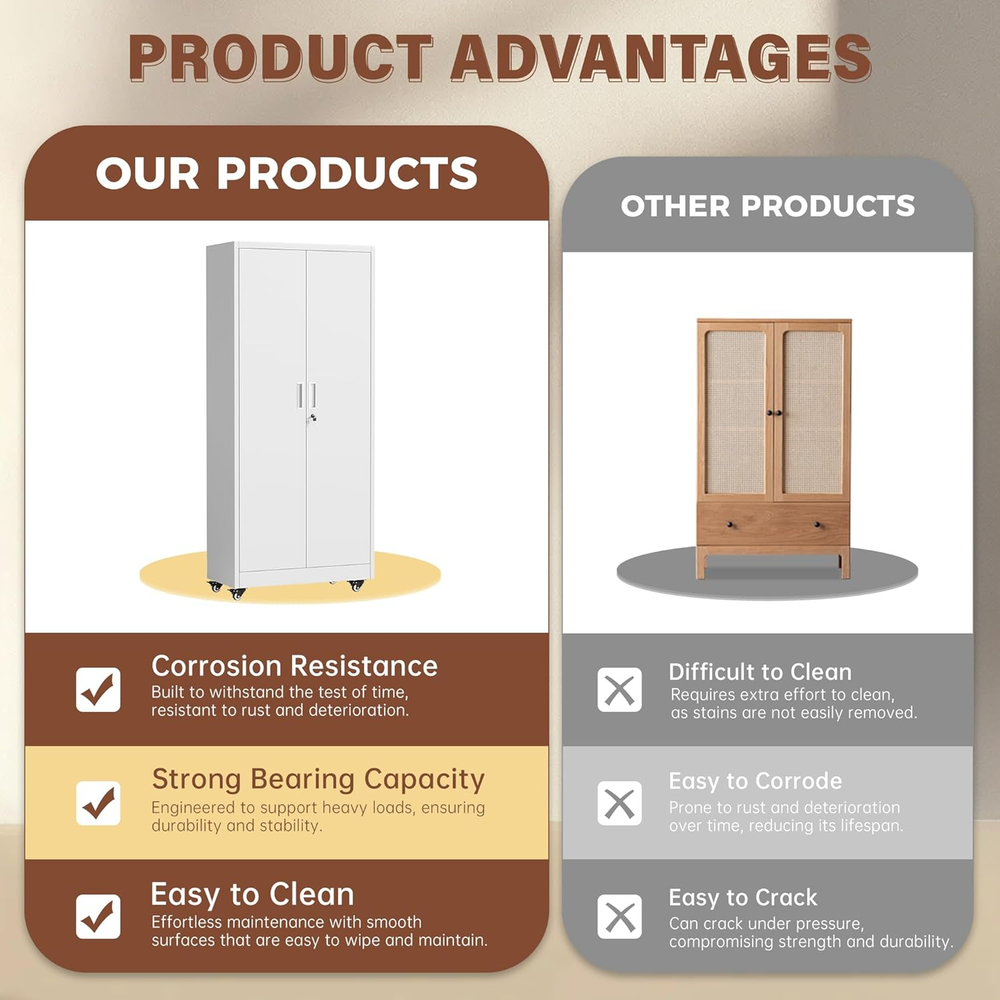 PRODUCT ADVANTAGES

OUR PRODUCTS

Corrosion Resistance
Built to withstand the test of time, resistant to rust and deterioration.

Strong Bearing Capacity
Engineered to support heavy loads, ensuring durability and stability.

Easy to Clean
Effortless maintenance with smooth surfaces that are easy to wipe and maintain.

OTHER PRODUCTS

Difficult to Clean
Requires extra effort to clean, as stains are not easily removed.

Easy to Corrode
Prone to rust and deterioration over time, reducing its lifespan.

Easy to Crack
Can crack under pressure, compromising strength and durability.